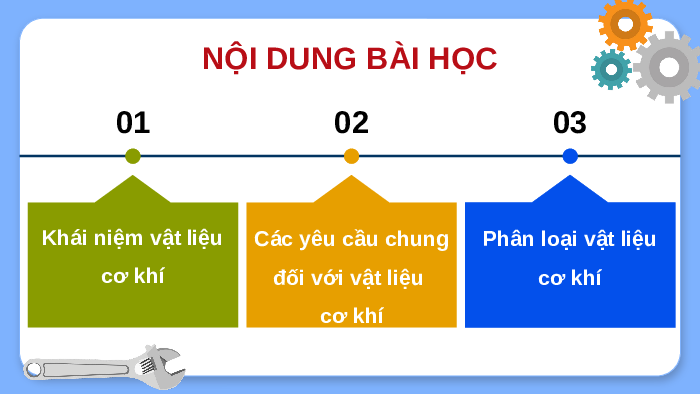 NỘI DUNG BÀI HỌC

01

Khái niệm vật liệu cơ khí

02

Các yêu cầu chung đối với vật liệu cơ khí

03

Phân loại vật liệu cơ khí